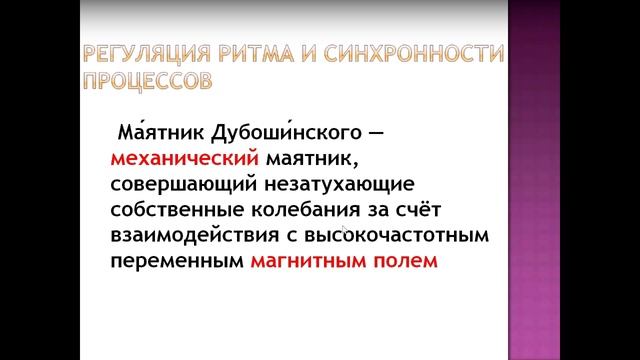 РЕГУЛЯЦИЯ РИТМА И СИНХРОННОСТИ ПРОЦЕССОВ

Ма́ятник Дубоши́нского — механический маятник, совершающий незатухающие собственные колебания за счёт взаимодействия с высокочастотным переменным магнитным полем